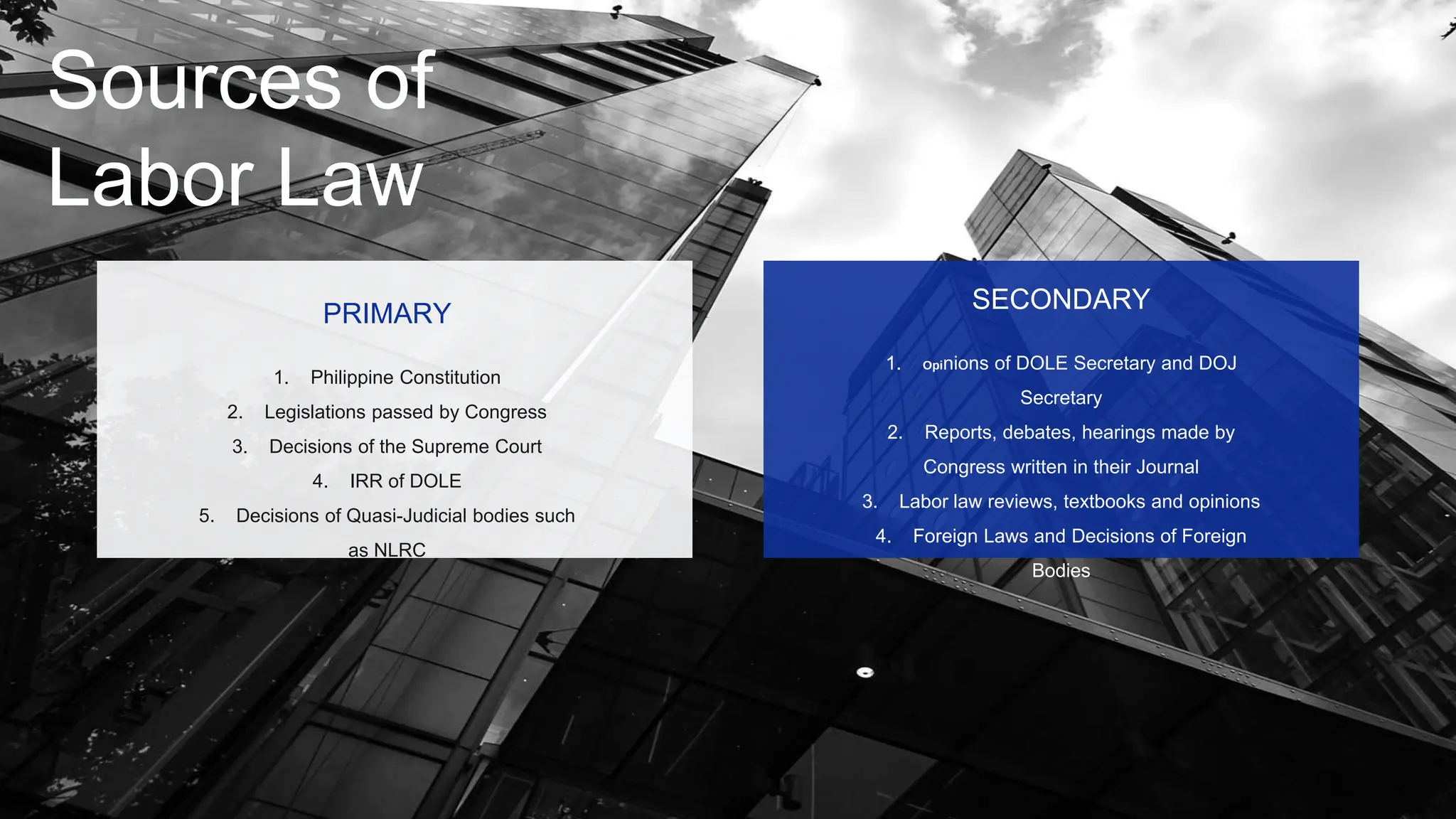 Sources of Labor Law

PRIMARY

1. Philippine Constitution
2. Legislations passed by Congress
3. Decisions of the Supreme Court
4. IRR of DOLE
5. Decisions of Quasi-Judicial bodies such as NLRC

SECONDARY

1. Opinions of DOLE Secretary and DOJ Secretary
2. Reports, debates, hearings made by Congress written in their Journal
3. Labor law reviews, textbooks and opinions
4. Foreign Laws and Decisions of Foreign Bodies